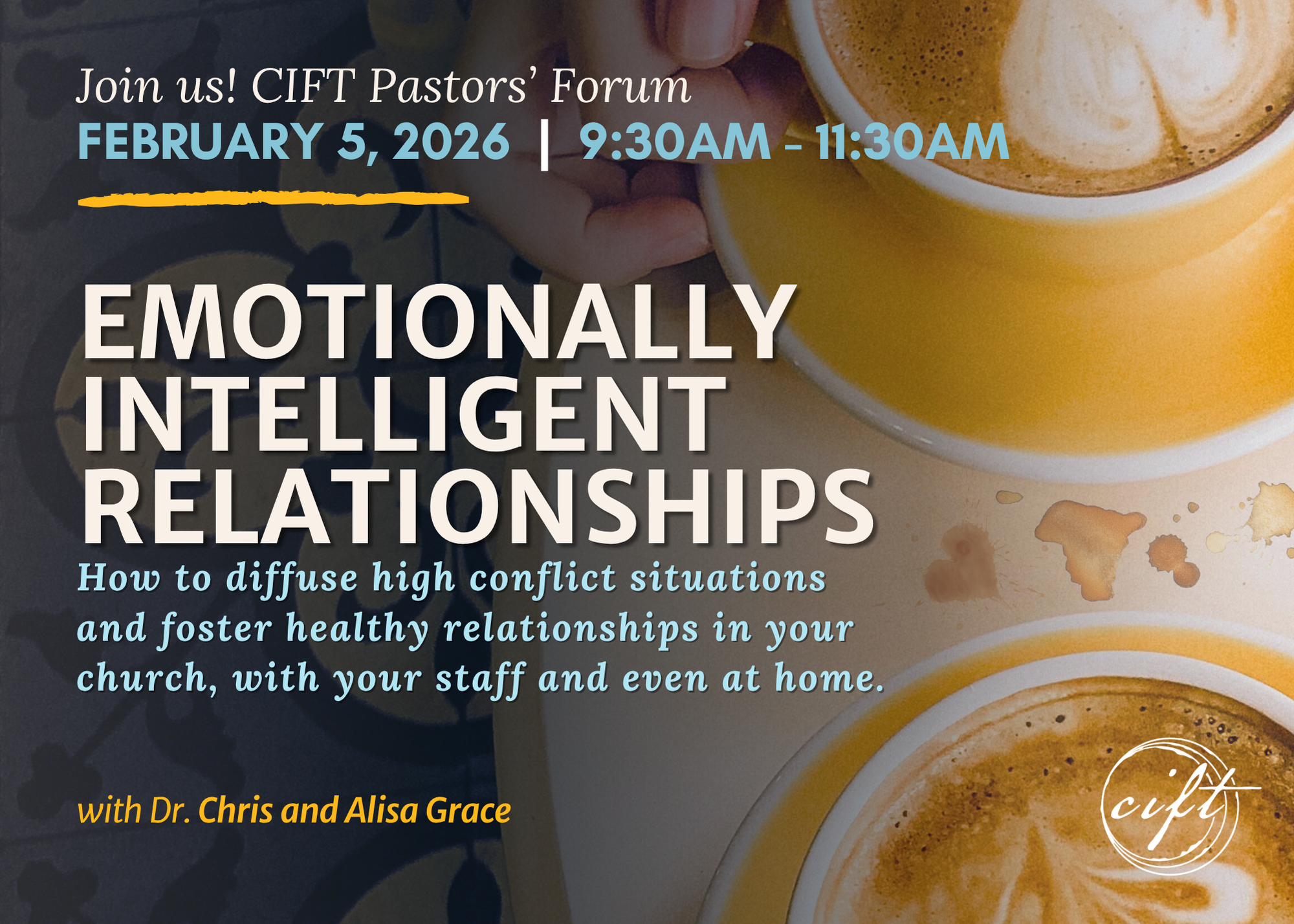 Join us! CIFT Pastors' Forum
FEBRUARY 5, 2026 | 9:30AM - 11:30AM

EMOTIONALLY INTELLIGENT RELATIONSHIPS

How to diffuse high conflict situations and foster healthy relationships in your church, with your staff and even at home.

with Dr. Chris and Alisa Grace

cift